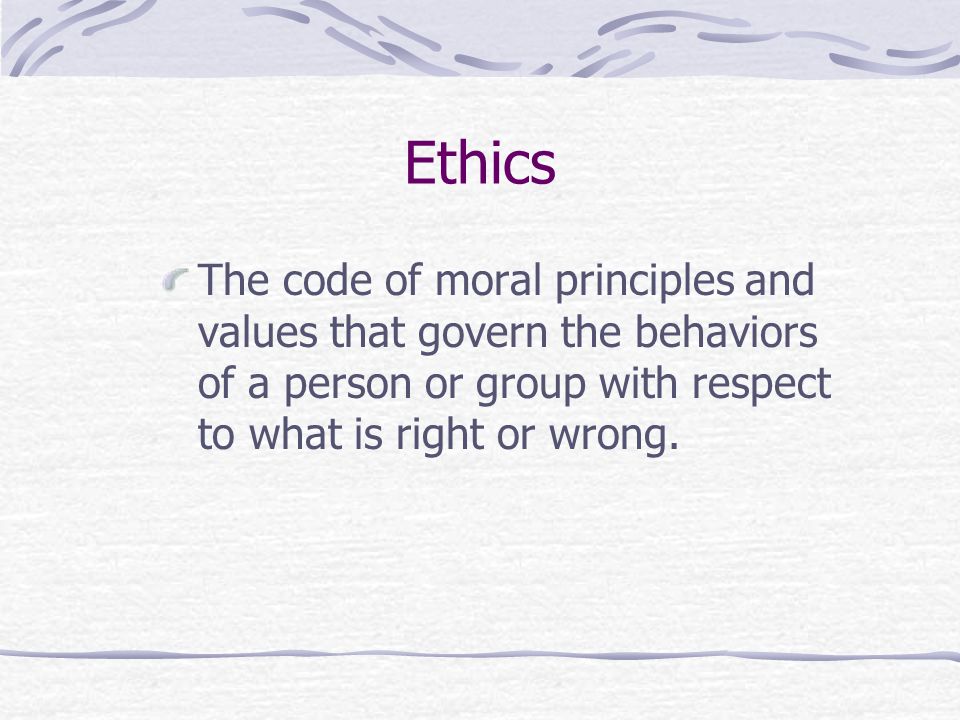 Ethics

The code of moral principles and values that govern the behaviors of a person or group with respect to what is right or wrong.